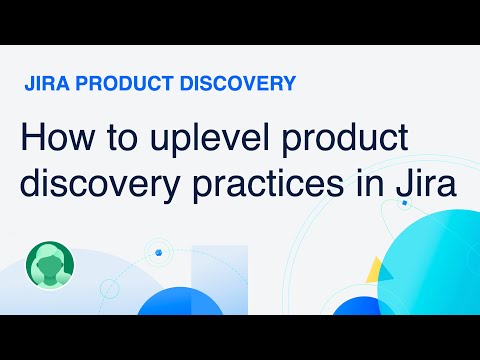 JIRA PRODUCT DISCOVERY

How to uplevel product discovery practices in Jira